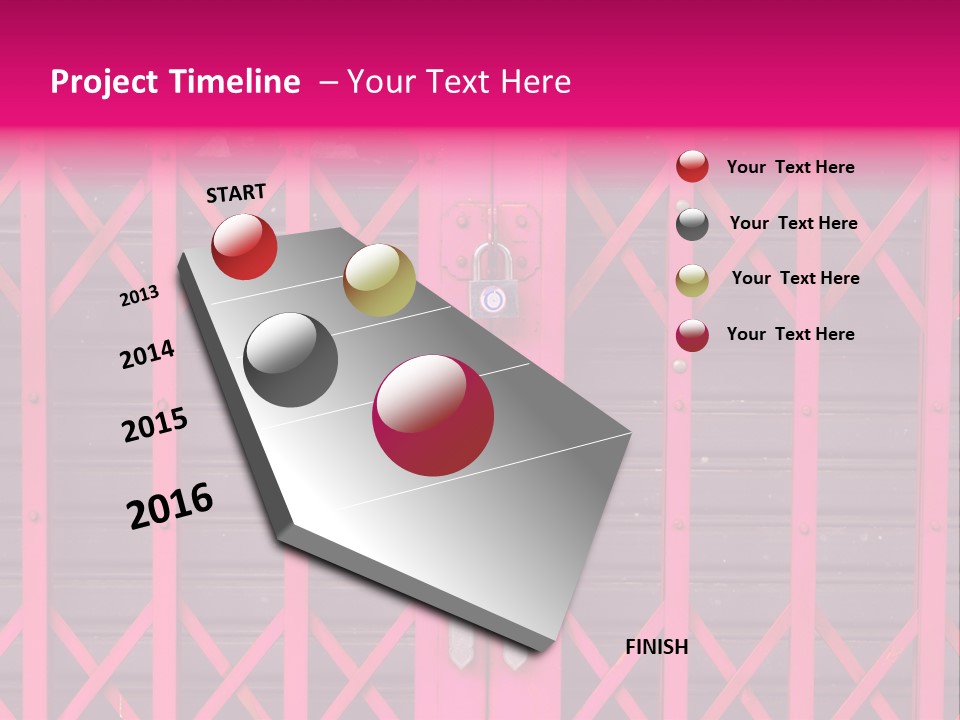 Project Timeline – Your Text Here

START

2013

2014

2015

2016

FINISH

Your Text Here

Your Text Here

Your Text Here

Your Text Here